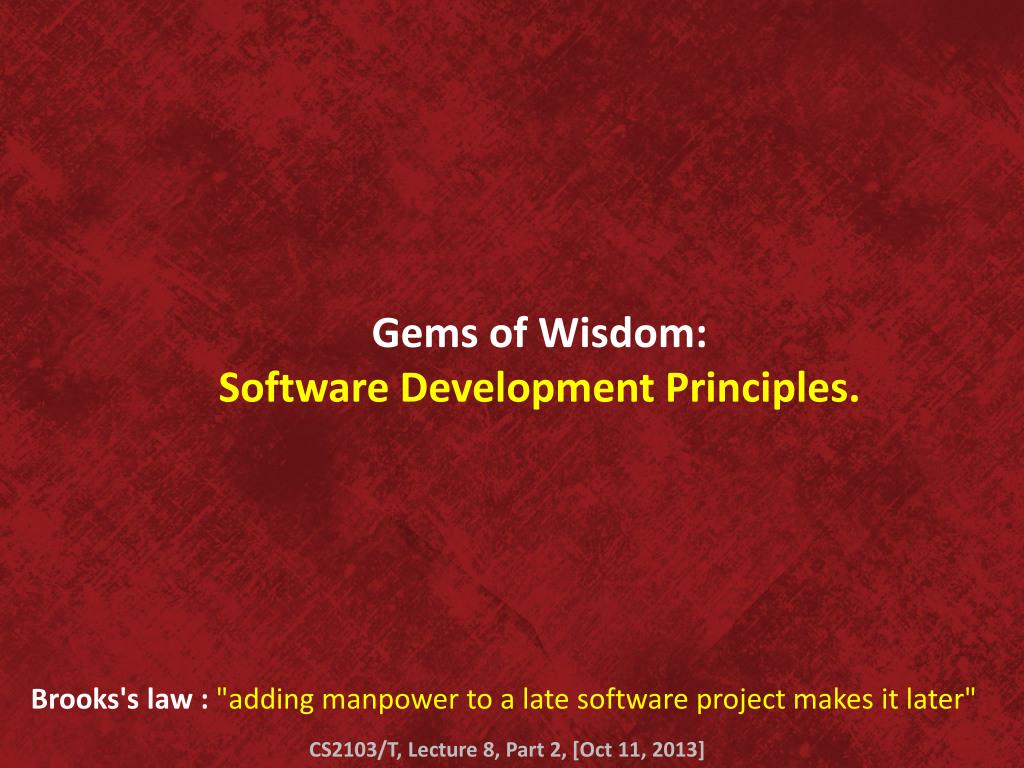 Gems of Wisdom:
Software Development Principles.

Brooks's law : "adding manpower to a late software project makes it later"

CS2103/T, Lecture 8, Part 2, [Oct 11, 2013]